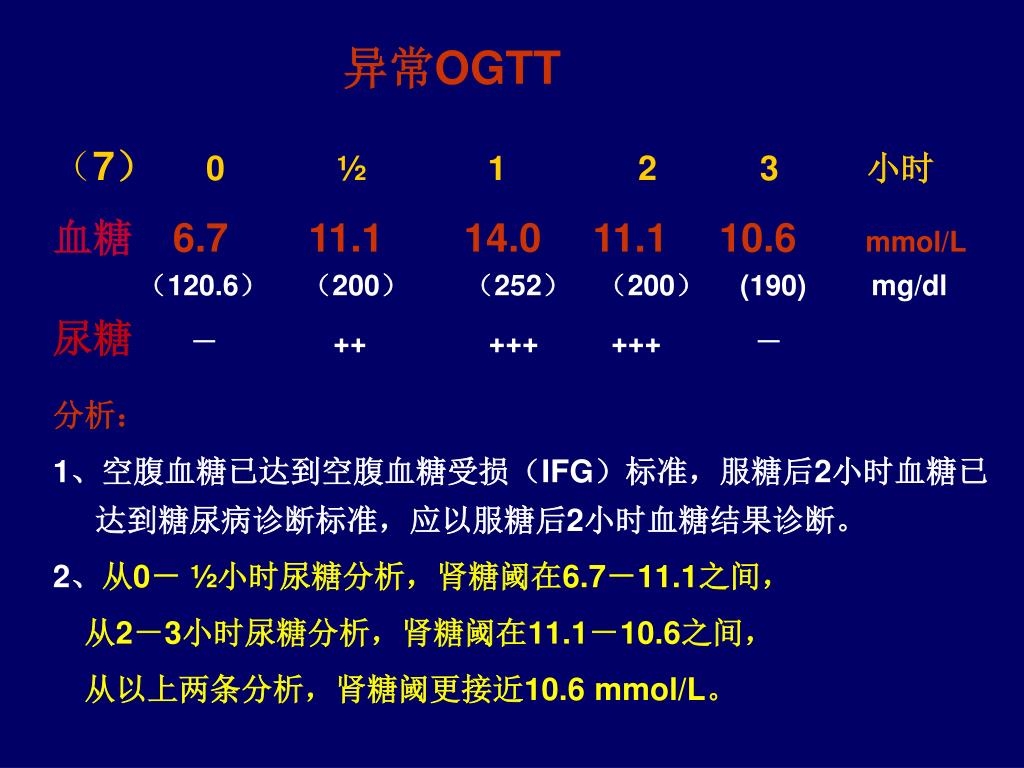 异常OGTT

| （7） | 0 | ½ | 1 | 2 | 3 | 小时 |
|---|---|---|---|---|---|---|
| 血糖 | 6.7 | 11.1 | 14.0 | 11.1 | 10.6 | mmol/L |
| | （120.6） | （200） | （252） | （200） | (190) | mg/dl |
| 尿糖 | － | ++ | +++ | +++ | － | |

分析：

1、空腹血糖已达到空腹血糖受损（IFG）标准，服糖后2小时血糖已达到糖尿病诊断标准，应以服糖后2小时血糖结果诊断。

2、从0－ ½小时尿糖分析，肾糖阈在6.7－11.1之间，

从2－3小时尿糖分析，肾糖阈在11.1－10.6之间，

从以上两条分析，肾糖阈更接近10.6 mmol/L。